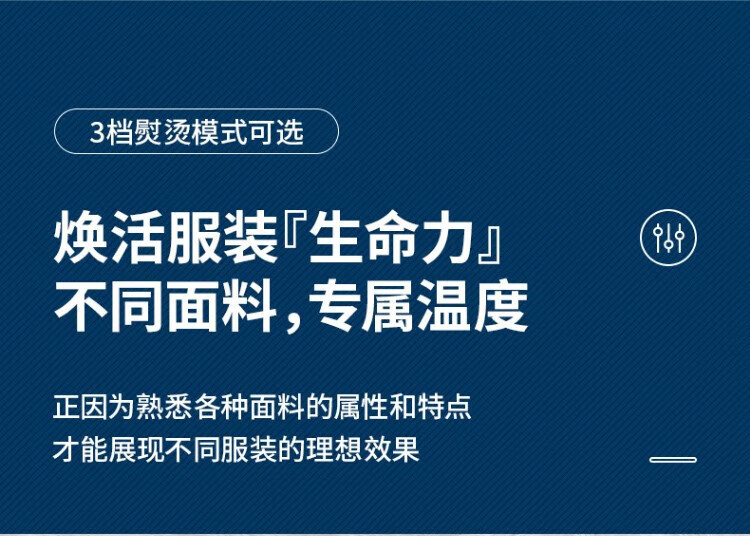 3档熨烫模式可选

焕活服装『生命力』
不同面料，专属温度

正因为熟悉各种面料的属性和特点
才能展现不同服装的理想效果